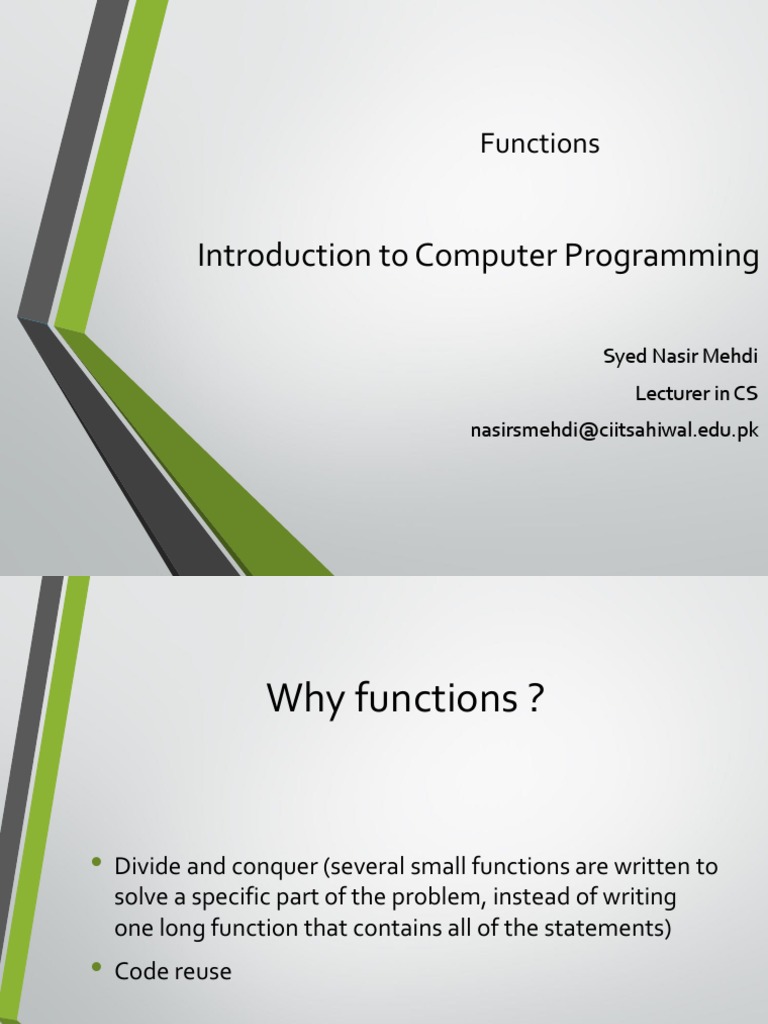 Functions

Introduction to Computer Programming

Syed Nasir Mehdi
Lecturer in CS
nasirsmehdi@ciitsahiwal.edu.pk

Why functions ?

• Divide and conquer (several small functions are written to solve a specific part of the problem, instead of writing one long function that contains all of the statements)
• Code reuse